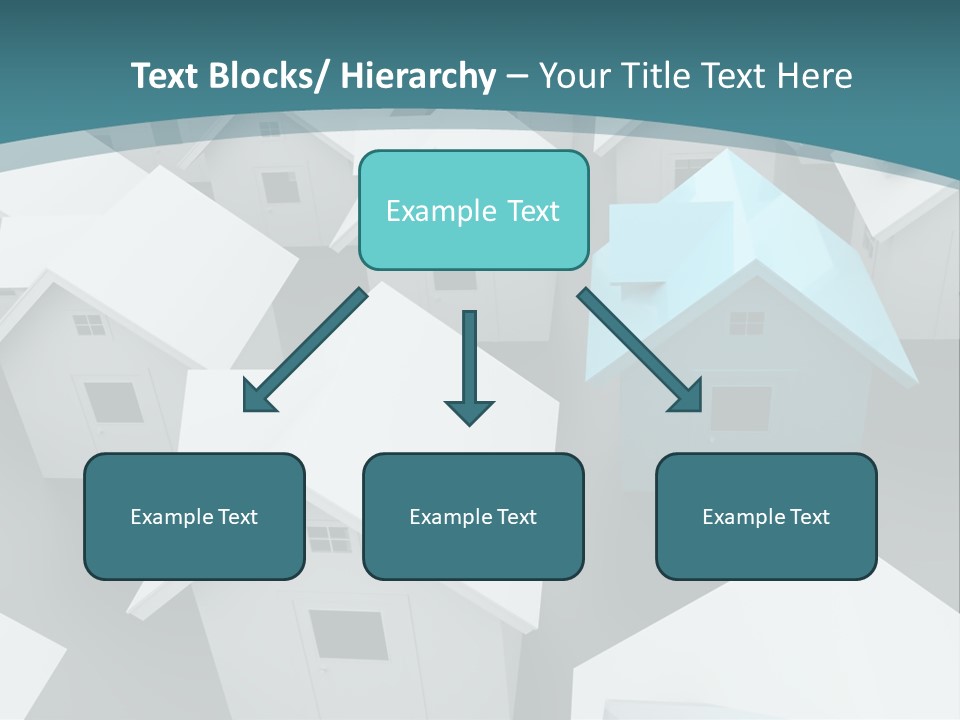 Text Blocks/ Hierarchy – Your Title Text Here

Example Text

Example Text

Example Text

Example Text